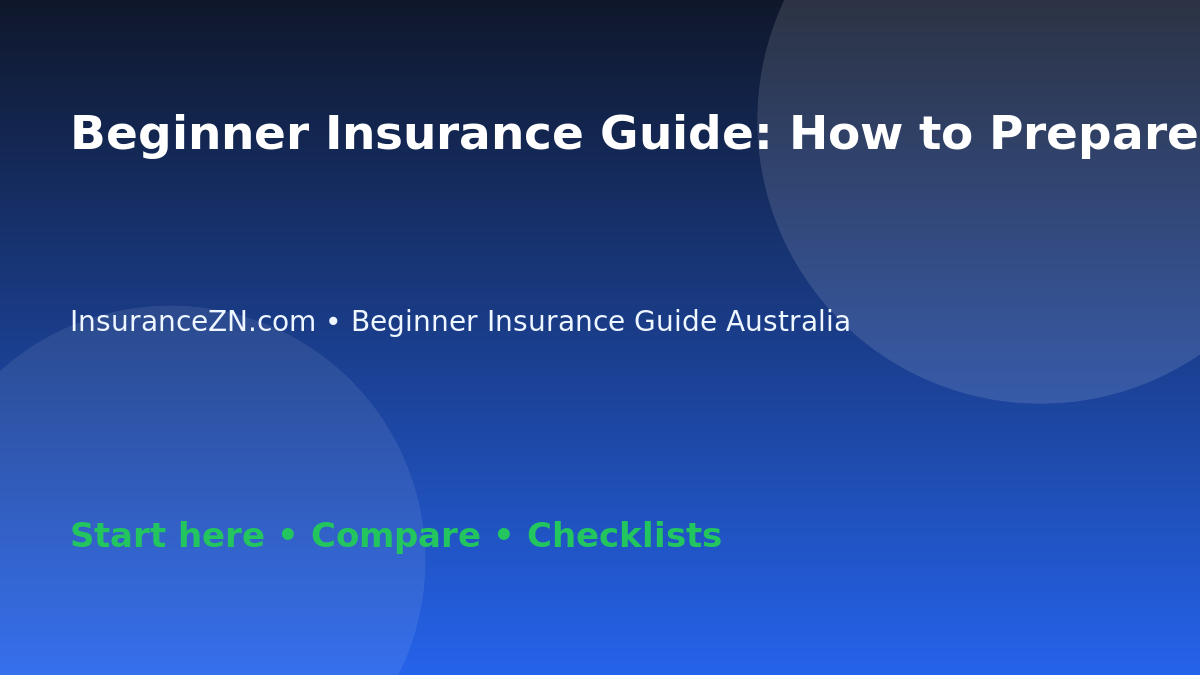 Beginner Insurance Guide: How to Prepare

InsuranceZN.com • Beginner Insurance Guide Australia

Start here • Compare • Checklists